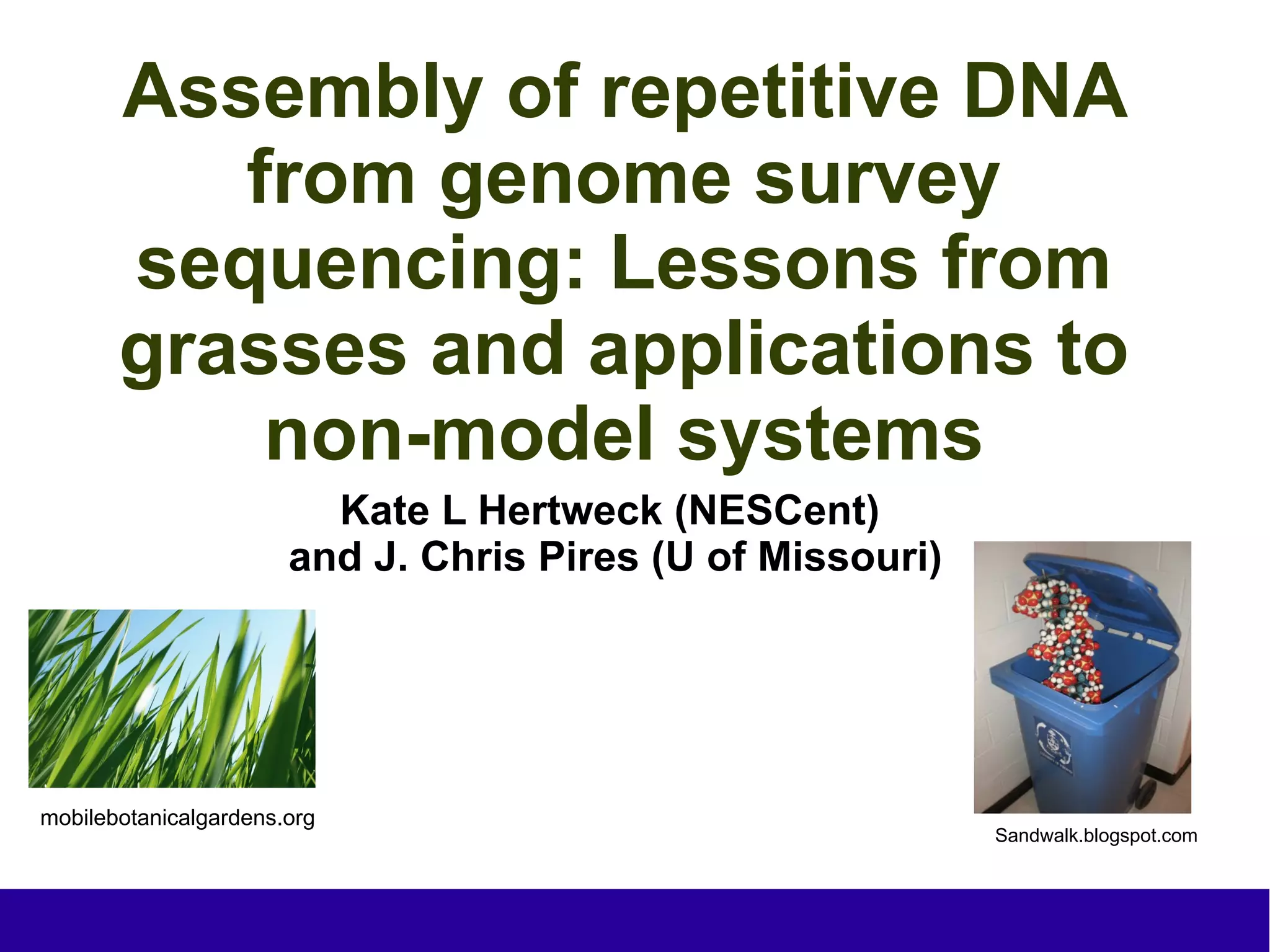 Assembly of repetitive DNA from genome survey sequencing: Lessons from grasses and applications to non-model systems

Kate L Hertweck (NESCent) and J. Chris Pires (U of Missouri)

mobilebotanicalgardens.org

Sandwalk.blogspot.com